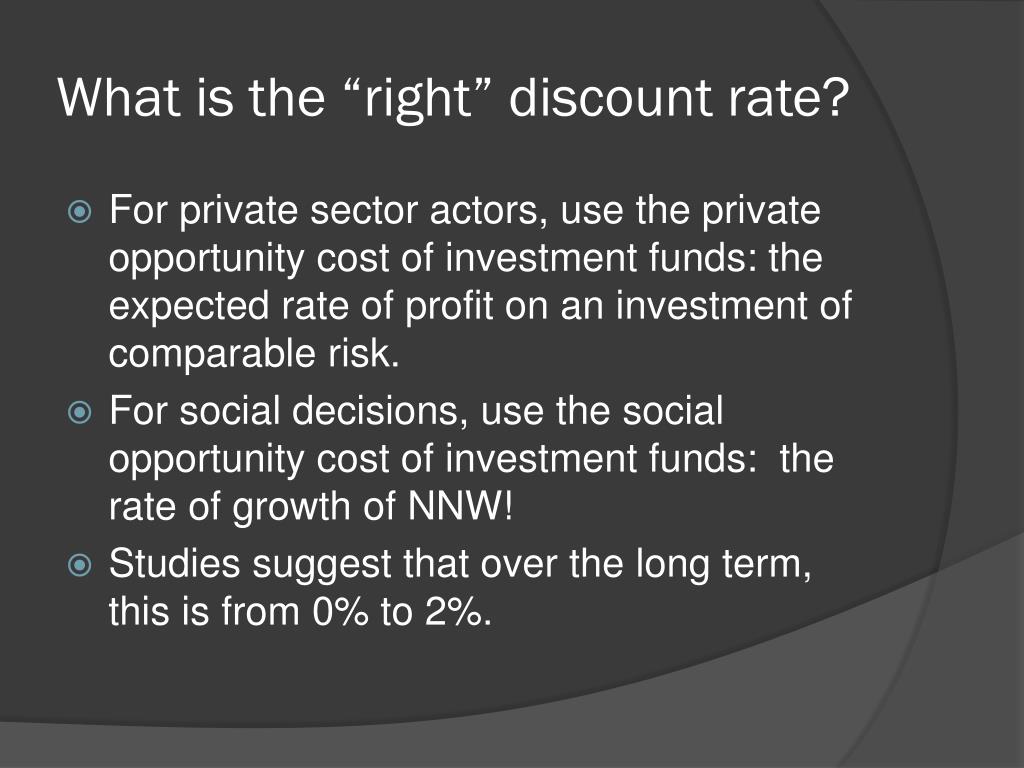 What is the “right” discount rate?

For private sector actors, use the private opportunity cost of investment funds: the expected rate of profit on an investment of comparable risk.

For social decisions, use the social opportunity cost of investment funds:  the rate of growth of NNW!

Studies suggest that over the long term, this is from 0% to 2%.